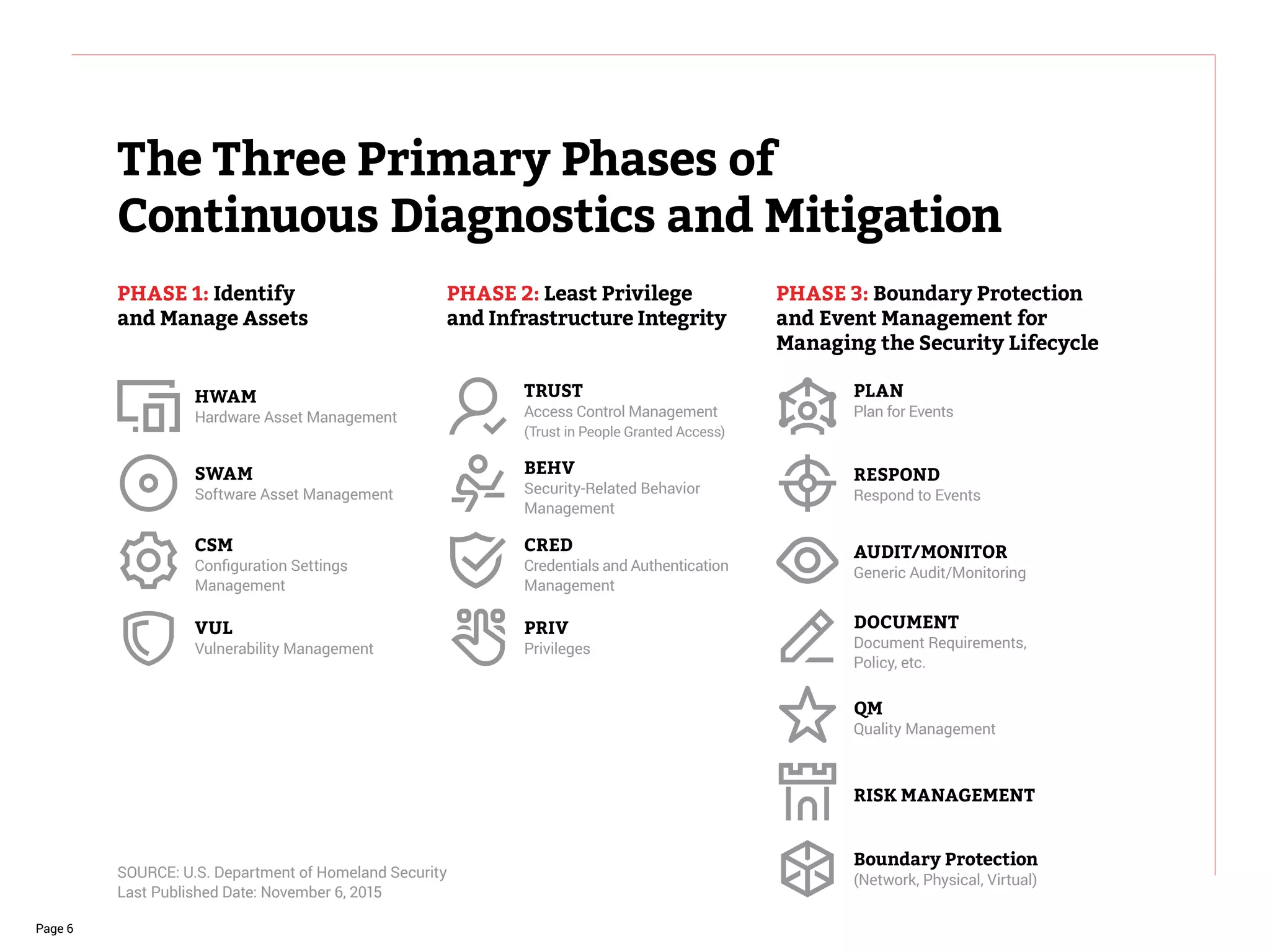 The Three Primary Phases of Continuous Diagnostics and Mitigation

PHASE 1: Identify and Manage Assets

HWAM
Hardware Asset Management

SWAM
Software Asset Management

CSM
Configuration Settings Management

VUL
Vulnerability Management

PHASE 2: Least Privilege and Infrastructure Integrity

TRUST
Access Control Management (Trust in People Granted Access)

BEHV
Security-Related Behavior Management

CRED
Credentials and Authentication Management

PRIV
Privileges

PHASE 3: Boundary Protection and Event Management for Managing the Security Lifecycle

PLAN
Plan for Events

RESPOND
Respond to Events

AUDIT/MONITOR
Generic Audit/Monitoring

DOCUMENT
Document Requirements, Policy, etc.

QM
Quality Management

RISK MANAGEMENT

Boundary Protection
(Network, Physical, Virtual)

SOURCE: U.S. Department of Homeland Security
Last Published Date: November 6, 2015

Page 6